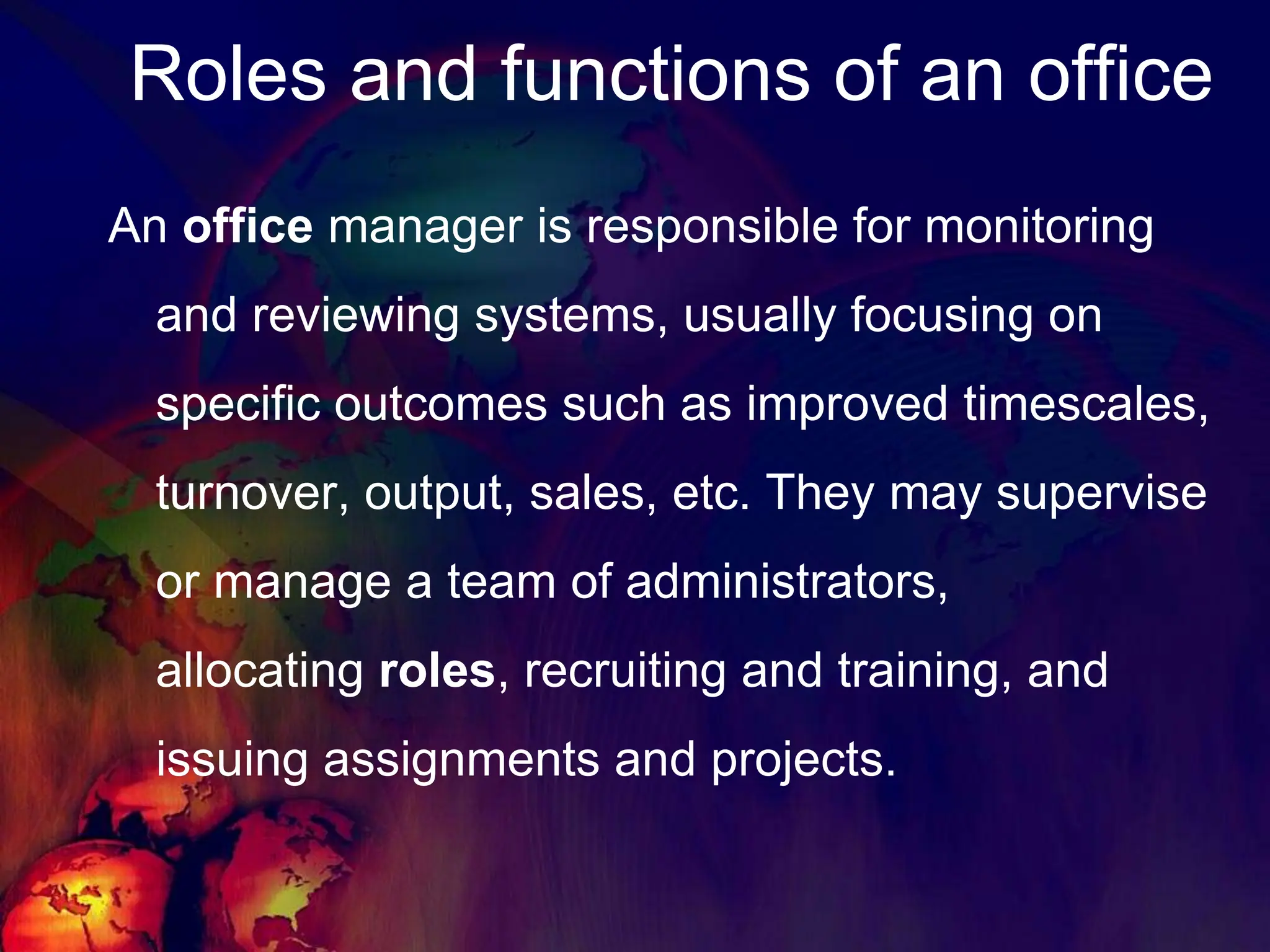 Roles and functions of an office

An office manager is responsible for monitoring and reviewing systems, usually focusing on specific outcomes such as improved timescales, turnover, output, sales, etc. They may supervise or manage a team of administrators, allocating roles, recruiting and training, and issuing assignments and projects.